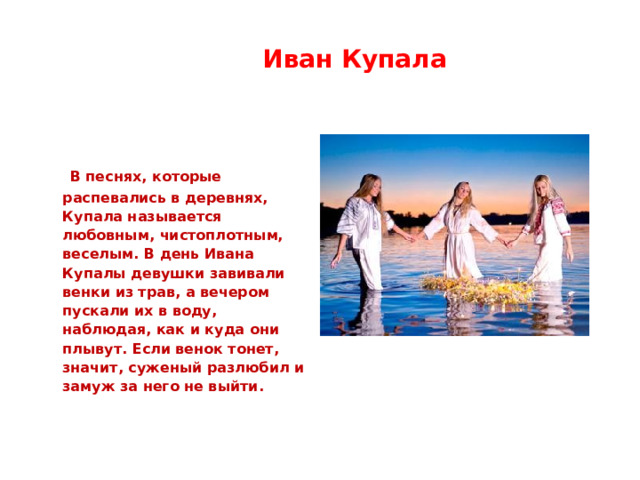 Иван Купала

В песнях, которые распевались в деревнях, Купала называется любовным, чистоплотным, веселым. В день Ивана Купалы девушки завивали венки из трав, а вечером пускали их в воду, наблюдая, как и куда они плывут. Если венок тонет, значит, суженый разлюбил и замуж за него не выйти.